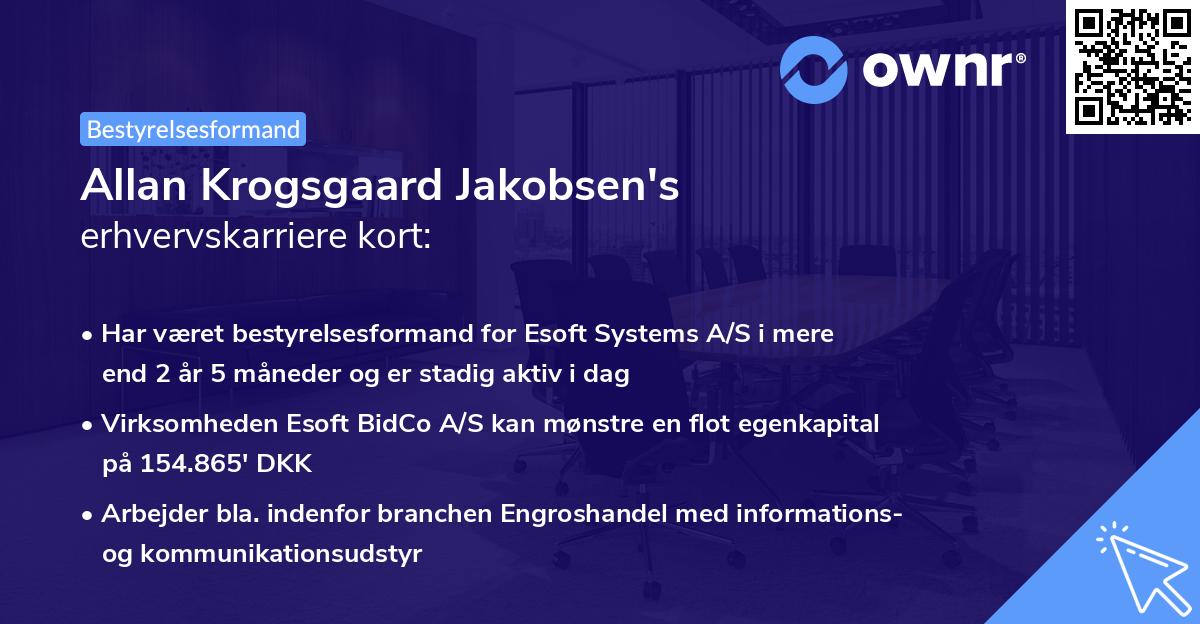 ownr®

Bestyrelsesformand

Allan Krogsgaard Jakobsen's erhvervskarriere kort:

• Har været bestyrelsesformand for Esoft Systems A/S i mere end 2 år 5 måneder og er stadig aktiv i dag

• Virksomheden Esoft BidCo A/S kan mønstre en flot egenkapital på 154.865' DKK

• Arbejder bla. indenfor branchen Engroshandel med informations- og kommunikationsudstyr